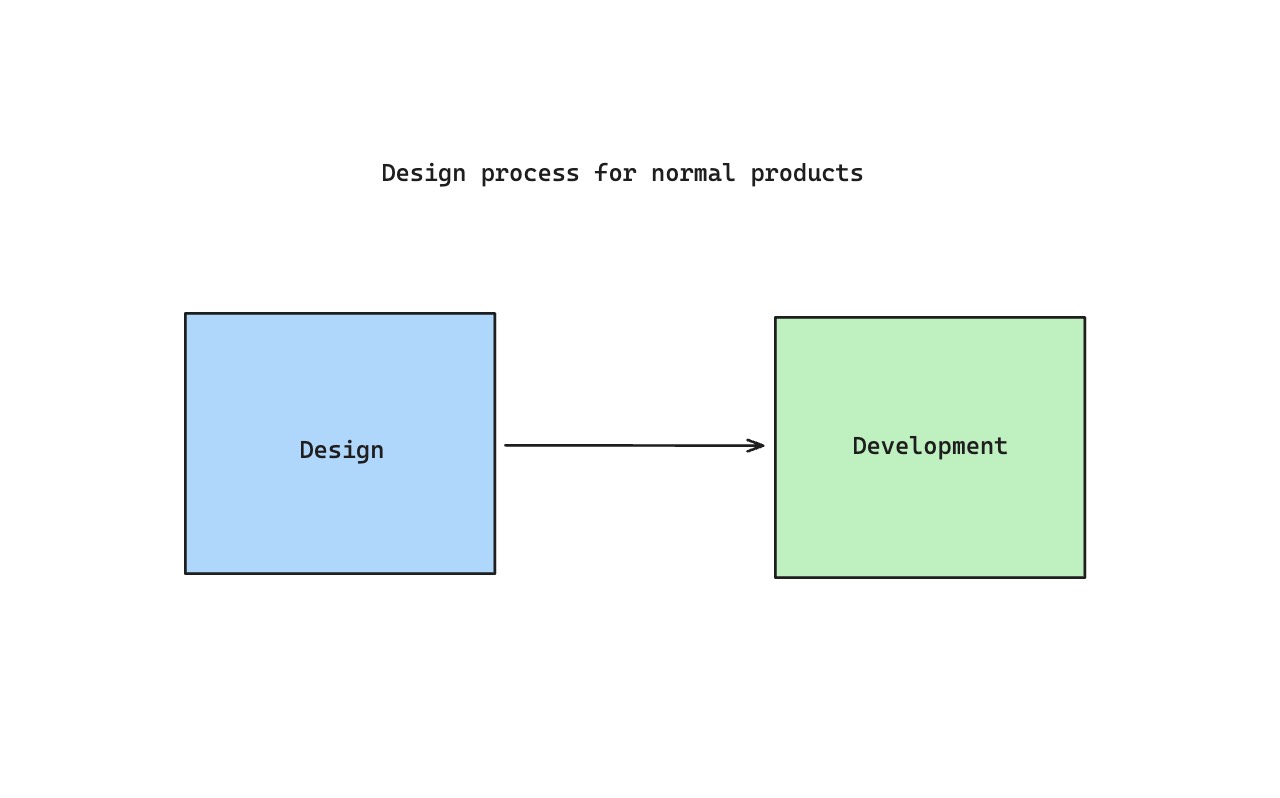 Design process for normal products

Design

Development